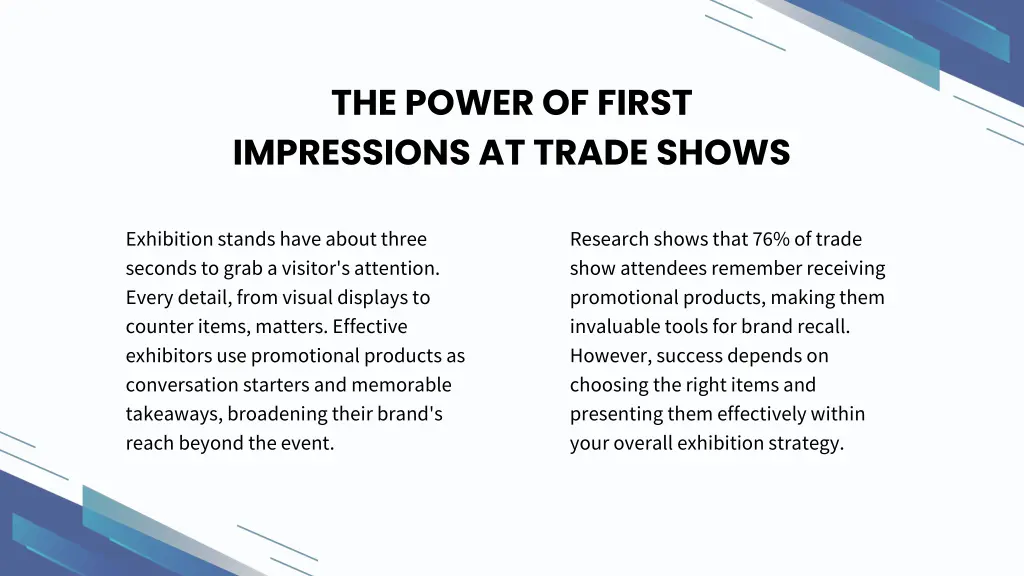 THE POWER OF FIRST IMPRESSIONS AT TRADE SHOWS

Exhibition stands have about three seconds to grab a visitor's attention. Every detail, from visual displays to counter items, matters. Effective exhibitors use promotional products as conversation starters and memorable takeaways, broadening their brand's reach beyond the event.

Research shows that 76% of trade show attendees remember receiving promotional products, making them invaluable tools for brand recall. However, success depends on choosing the right items and presenting them effectively within your overall exhibition strategy.